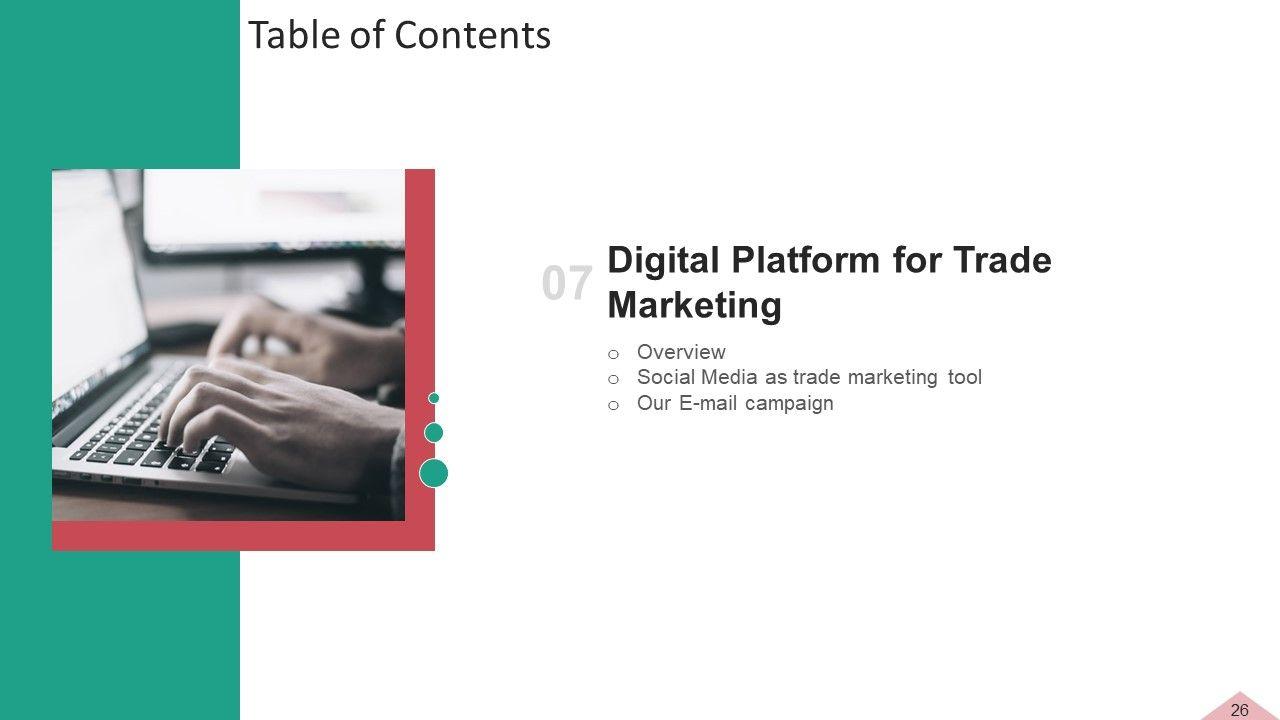 Table of Contents

07

Digital Platform for Trade Marketing

o Overview
o Social Media as trade marketing tool
o Our E-mail campaign

26